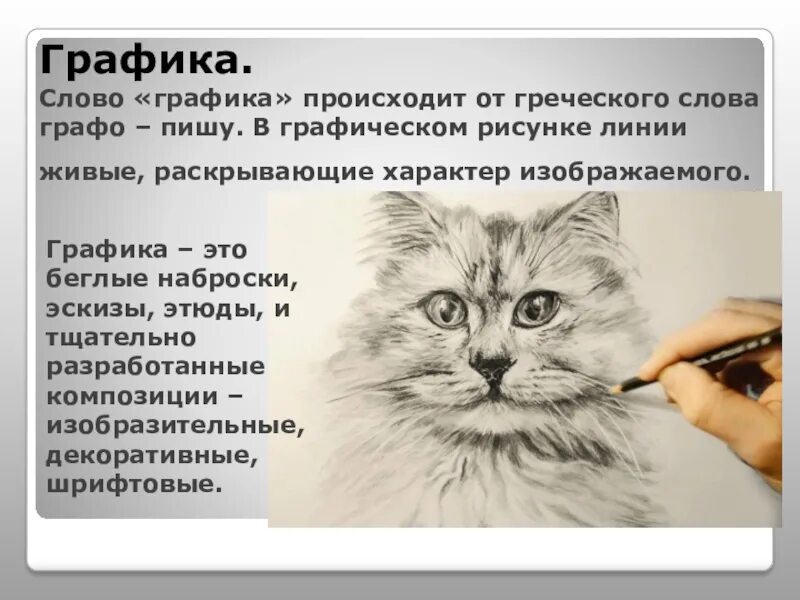 Графика.
Слово «графика» происходит от греческого слова графо – пишу. В графическом рисунке линии живые, раскрывающие характер изображаемого.

Графика – это беглые наброски, эскизы, этюды, и тщательно разработанные композиции – изобразительные, декоративные, шрифтовые.